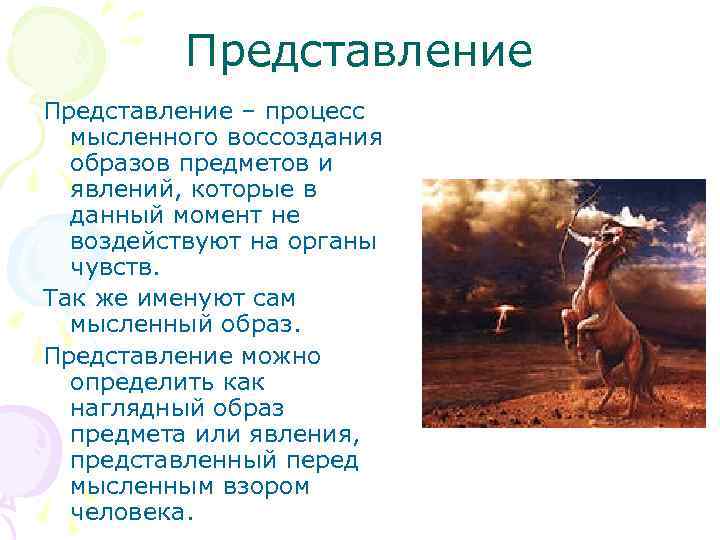 Представление

Представление – процесс мысленного воссоздания образов предметов и явлений, которые в данный момент не воздействуют на органы чувств.

Так же именуют сам мысленный образ.

Представление можно определить как наглядный образ предмета или явления, представленный перед мысленным взором человека.